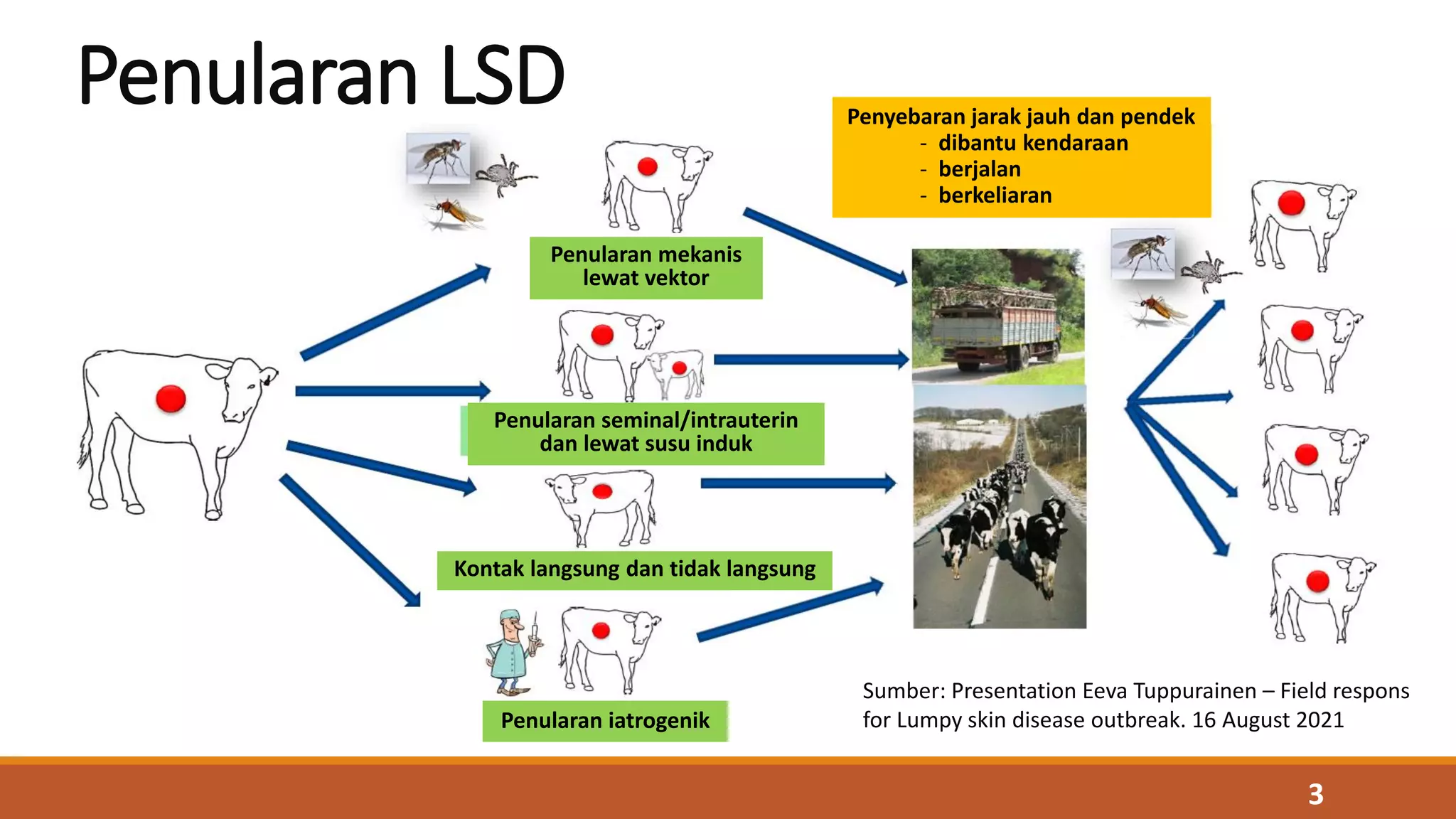 Penularan LSD

Penyebaran jarak jauh dan pendek
- dibantu kendaraan
- berjalan
- berkeliaran

Penularan mekanis lewat vektor

Penularan seminal/intrauterin dan lewat susu induk

Kontak langsung dan tidak langsung

Penularan iatrogenik

Sumber: Presentation Eeva Tuppurainen – Field respons for Lumpy skin disease outbreak. 16 August 2021

3